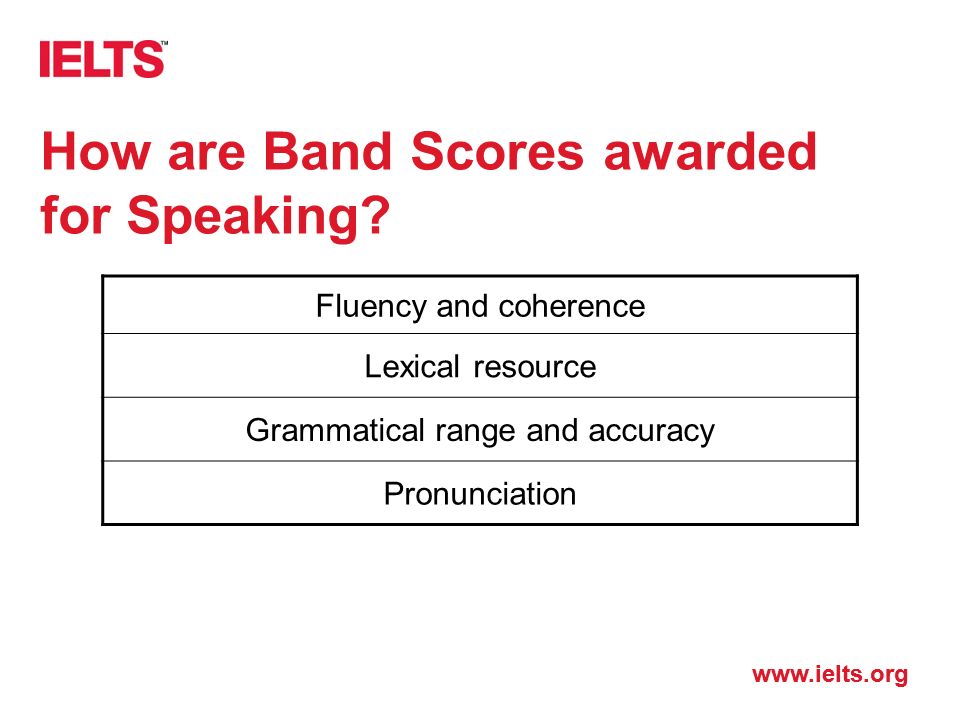 IELTS™

How are Band Scores awarded for Speaking?

| Fluency and coherence |
|---|
| Lexical resource |
| Grammatical range and accuracy |
| Pronunciation |

www.ielts.org